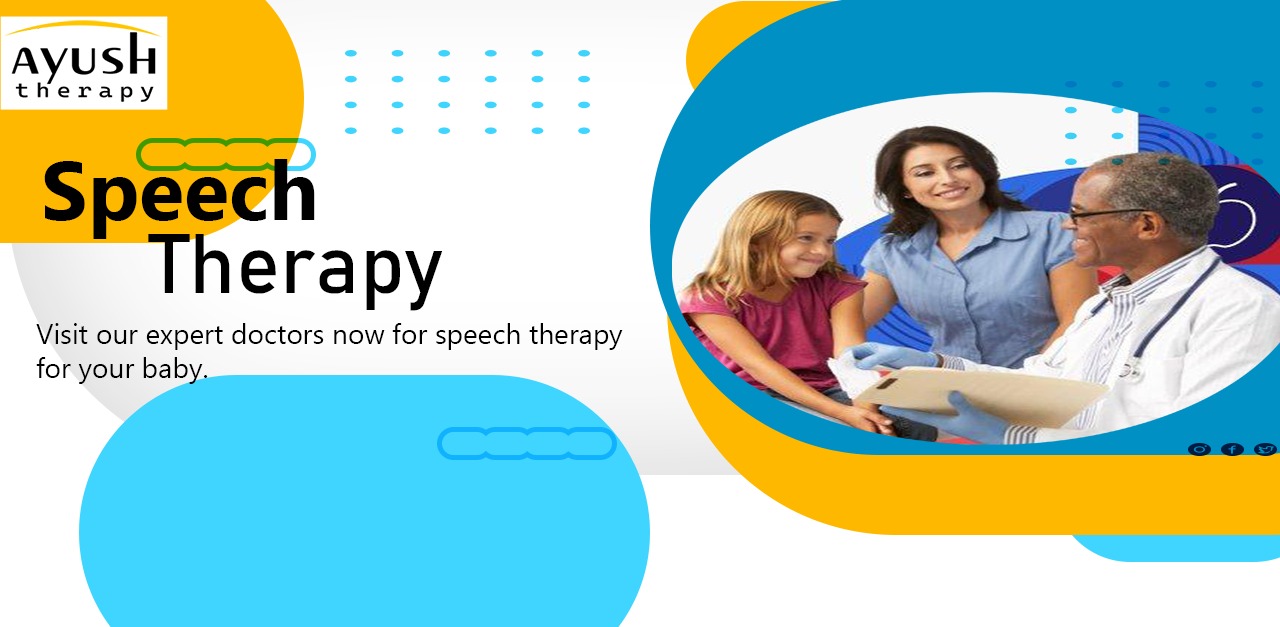 AYUSH
therapy

Speech
Therapy

Visit our expert doctors now for speech therapy for your baby.